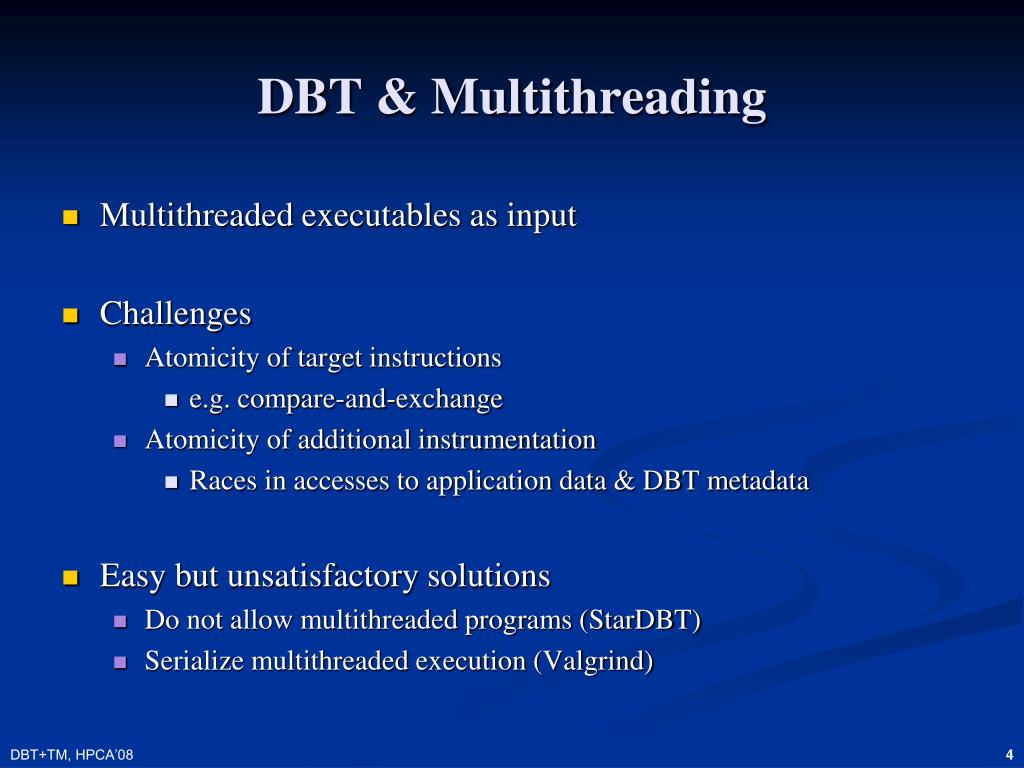 DBT & Multithreading

Multithreaded executables as input

Challenges
Atomicity of target instructions
e.g. compare-and-exchange
Atomicity of additional instrumentation
Races in accesses to application data & DBT metadata

Easy but unsatisfactory solutions
Do not allow multithreaded programs (StarDBT)
Serialize multithreaded execution (Valgrind)

DBT+TM, HPCA'08

4